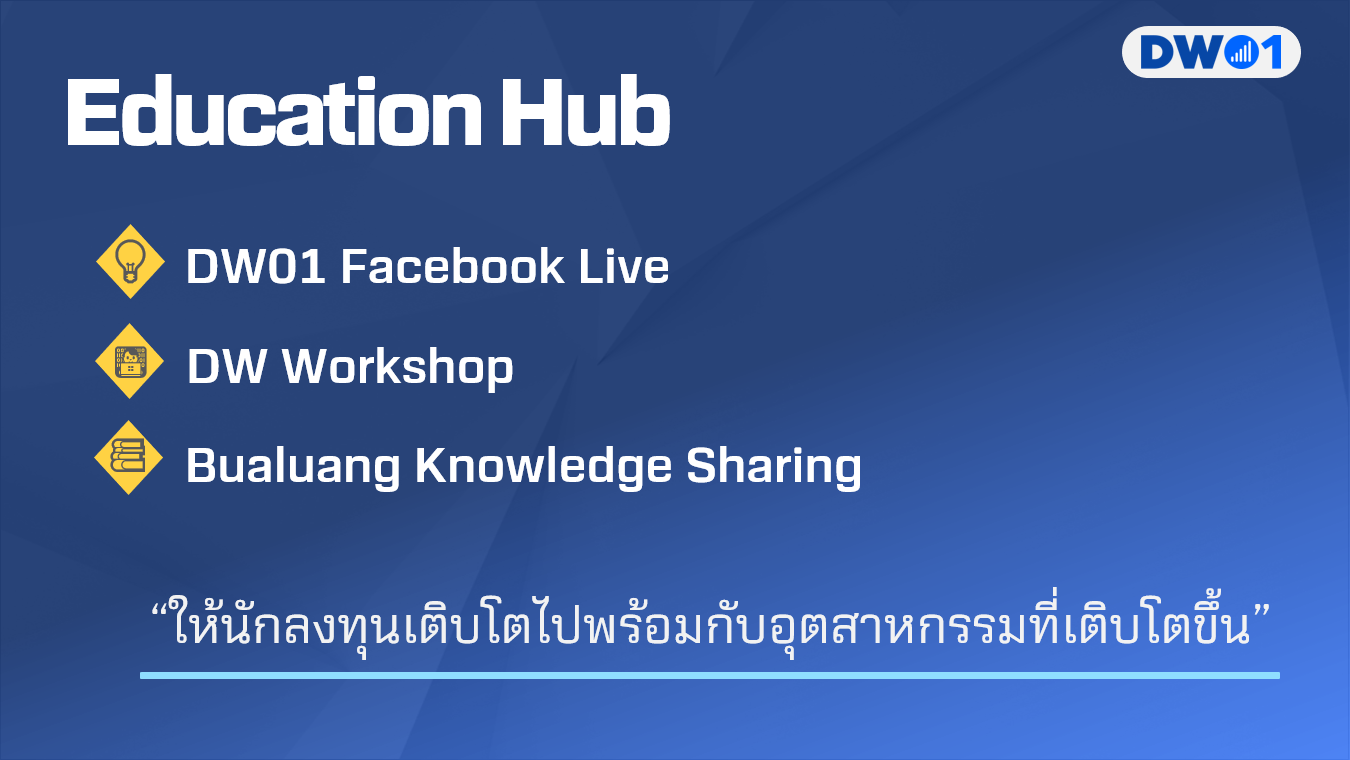 DW01

Education Hub

DW01 Facebook Live

DW Workshop

Bualuang Knowledge Sharing

“ให้นักลงทุนเติบโตไปพร้อมกับอุตสาหกรรมที่เติบโตขึ้น”